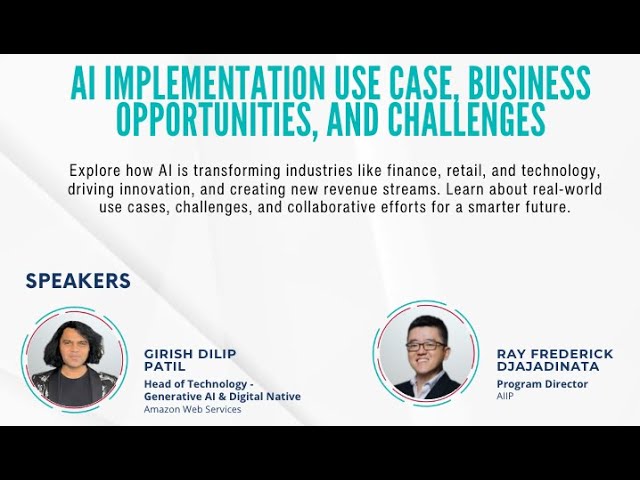 AI IMPLEMENTATION USE CASE, BUSINESS OPPORTUNITIES, AND CHALLENGES

Explore how AI is transforming industries like finance, retail, and technology, driving innovation, and creating new revenue streams. Learn about real-world use cases, challenges, and collaborative efforts for a smarter future.

SPEAKERS

GIRISH DILIP PATIL
Head of Technology - Generative AI & Digital Native
Amazon Web Services

RAY FREDERICK DJAJADINATA
Program Director
AIIP